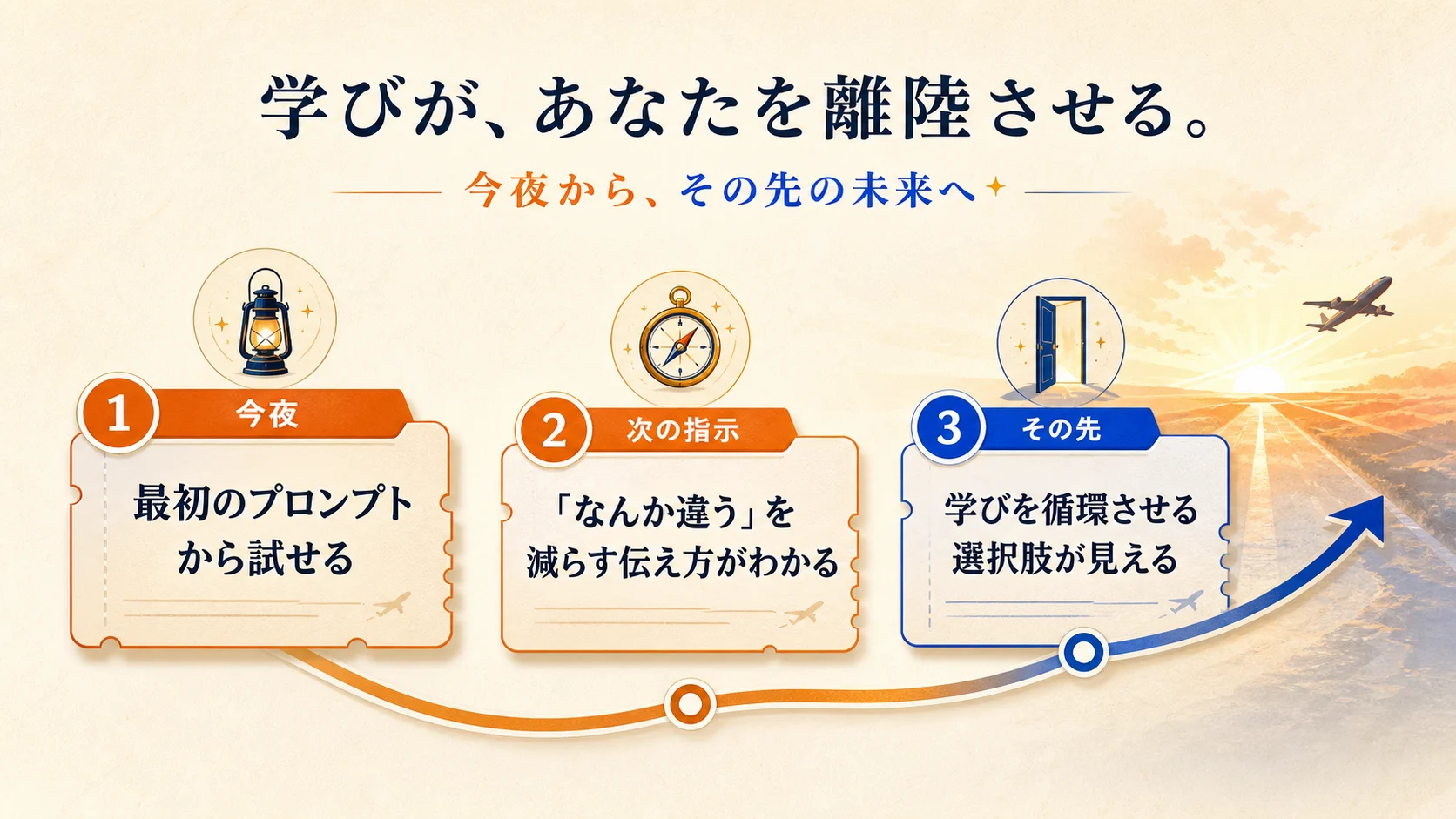 学びが、あなたを離陸させる。

今夜から、その先の未来へ

1 今夜

最初のプロンプトから試せる

2 次の指示

「なんか違う」を減らす伝え方がわかる

3 その先

学びを循環させる選択肢が見える